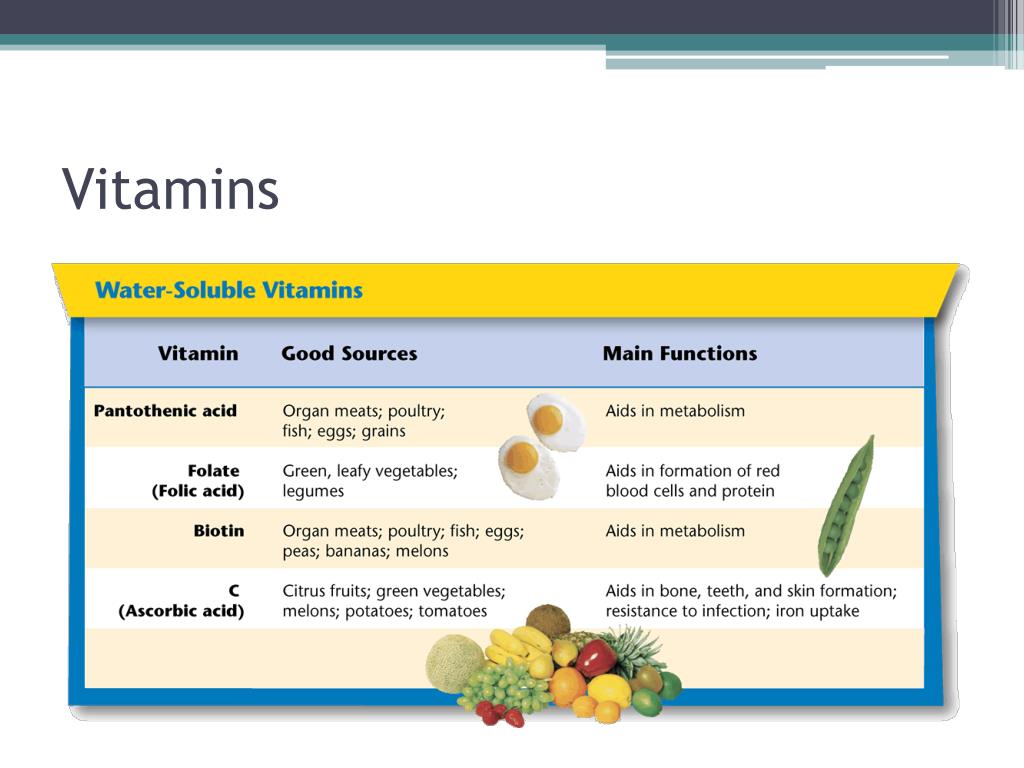 Vitamins

Water-Soluble Vitamins

| Vitamin | Good Sources | Main Functions |
|---|---|---|
| Pantothenic acid | Organ meats; poultry; fish; eggs; grains | Aids in metabolism |
| Folate (Folic acid) | Green, leafy vegetables; legumes | Aids in formation of red blood cells and protein |
| Biotin | Organ meats; poultry; fish; eggs; peas; bananas; melons | Aids in metabolism |
| C (Ascorbic acid) | Citrus fruits; green vegetables; melons; potatoes; tomatoes | Aids in bone, teeth, and skin formation; resistance to infection; iron uptake |